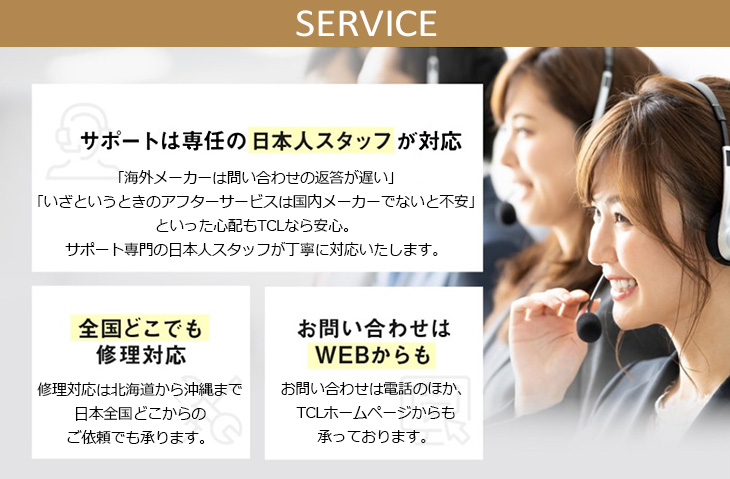 SERVICE

サポートは専任の日本人スタッフが対応

「海外メーカーは問い合わせの返答が遅い」
「いざというときのアフターサービスは国内メーカーでないと不安」
といった心配もTCLなら安心。
サポート専門の日本人スタッフが丁寧に対応いたします。

全国どこでも
修理対応

修理対応は北海道から沖縄まで
日本全国どこからの
ご依頼でも承ります。

お問い合わせは
WEBからも

お問い合わせは電話のほか、
TCLホームページからも
承っております。